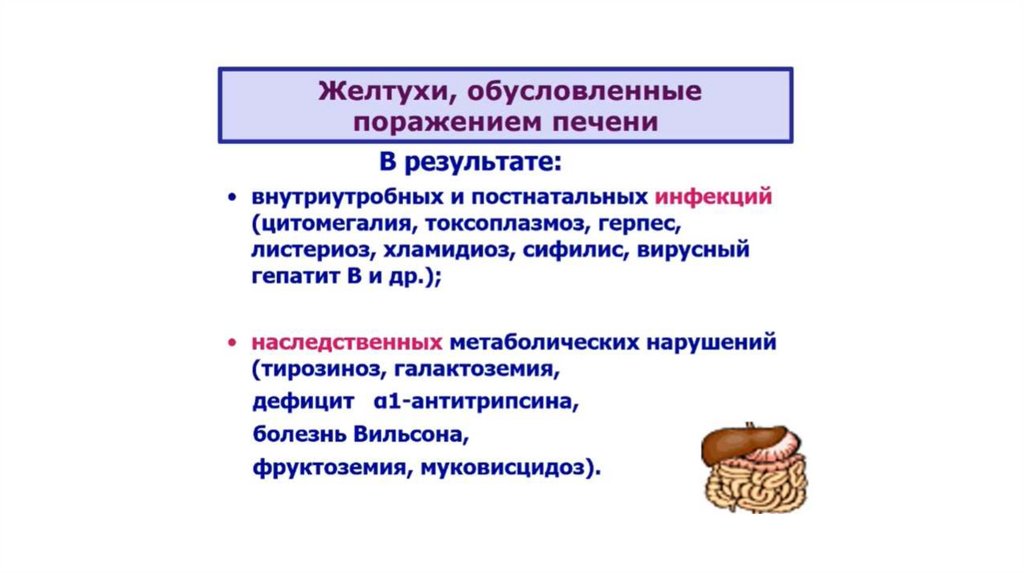 Желтухи, обусловленные поражением печени

В результате:

• внутриутробных и постнатальных инфекций (цитомегалия, токсоплазмоз, герпес, листериоз, хламидиоз, сифилис, вирусный гепатит В и др.);

• наследственных метаболических нарушений (тирозиноз, галактоземия, дефицит α1-антитрипсина, болезнь Вильсона, фруктоземия, муковисцидоз).